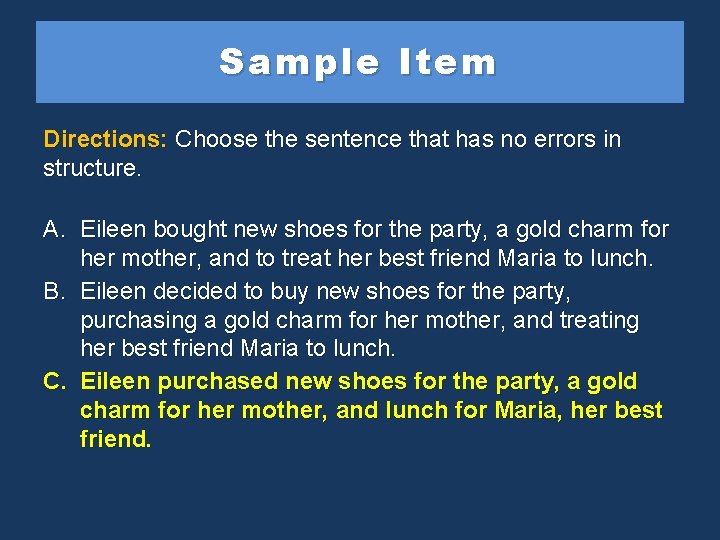 Sample Item

Directions: Choose the sentence that has no errors in structure.

A. Eileen bought new shoes for the party, a gold charm for her mother, and to treat her best friend Maria to lunch.
B. Eileen decided to buy new shoes for the party, purchasing a gold charm for her mother, and treating her best friend Maria to lunch.
C. Eileen purchased new shoes for the party, a gold charm for her mother, and lunch for Maria, her best friend.